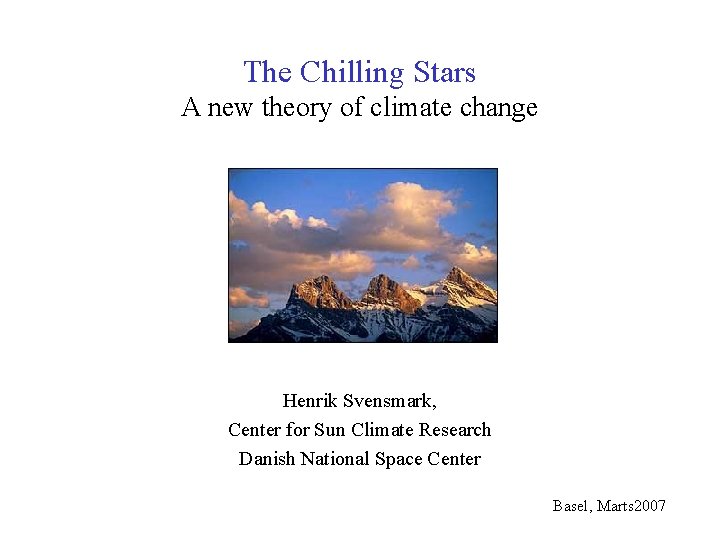 The Chilling Stars
A new theory of climate change

Henrik Svensmark,
Center for Sun Climate Research
Danish National Space Center

Basel, Marts2007